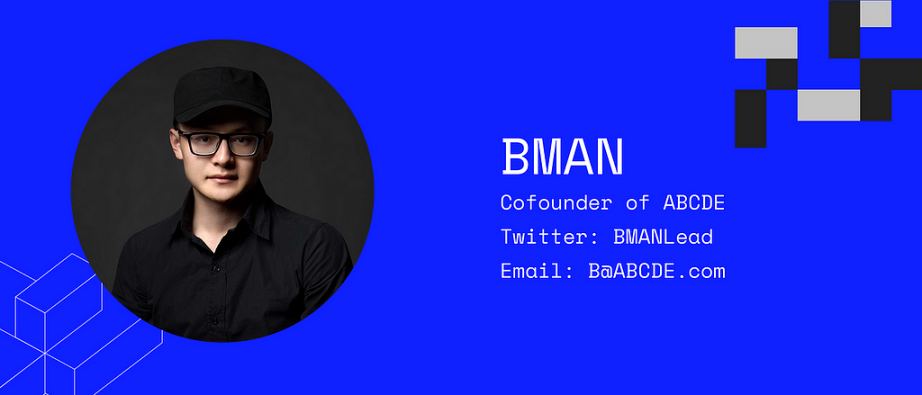 BMAN
Cofounder of ABCDE
Twitter: BMANLead
Email: B@ABCDE.com